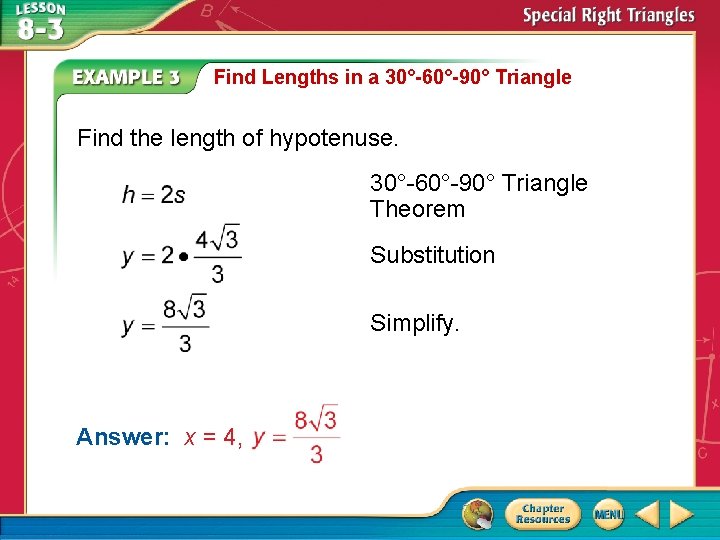 LESSON 8-3

Special Right Triangles

EXAMPLE 3 Find Lengths in a 30°-60°-90° Triangle

Find the length of hypotenuse.

$h = 2s$ 30°-60°-90° Triangle Theorem

$y = 2 \bullet \frac{4\sqrt{3}}{3}$ Substitution

$y = \frac{8\sqrt{3}}{3}$ Simplify.

Answer: $x = 4$, $y = \frac{8\sqrt{3}}{3}$

Chapter Resources

MENU